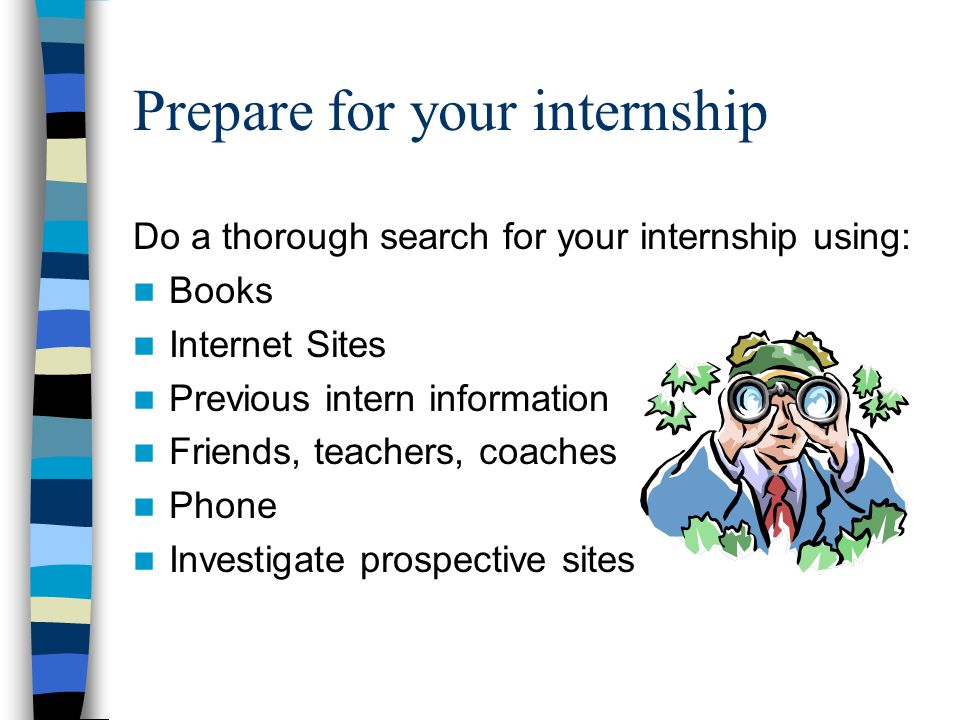 Prepare for your internship

Do a thorough search for your internship using:

- Books
- Internet Sites
- Previous intern information
- Friends, teachers, coaches
- Phone
- Investigate prospective sites